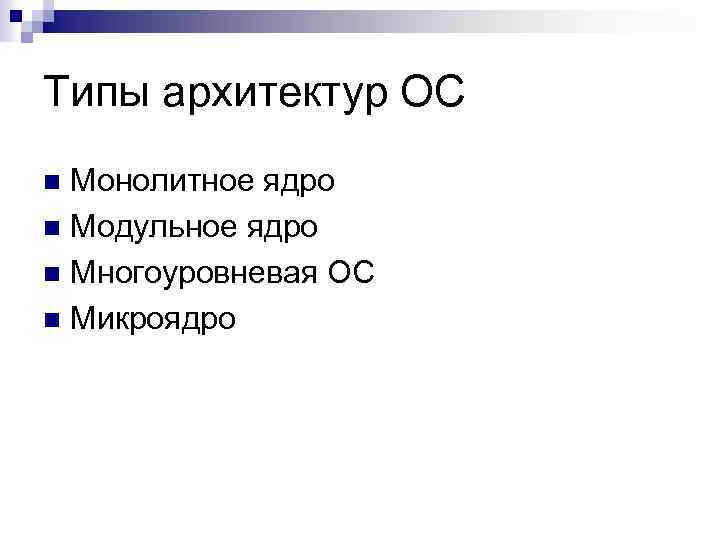 Типы архитектур ОС

Монолитное ядро
Модульное ядро
Многоуровневая ОС
Микроядро